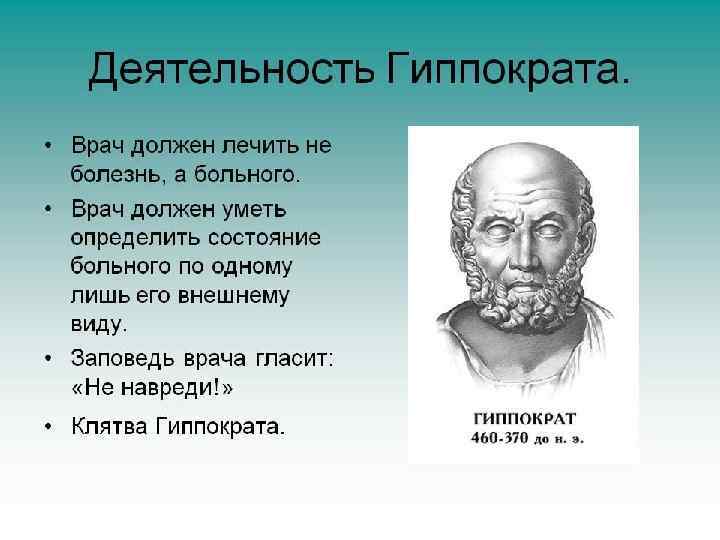 Деятельность Гиппократа.

• Врач должен лечить не болезнь, а больного.

• Врач должен уметь определить состояние больного по одному лишь его внешнему виду.

• Заповедь врача гласит: «Не навреди!»

• Клятва Гиппократа.

ГИППОКРАТ
460-370 до н. э.